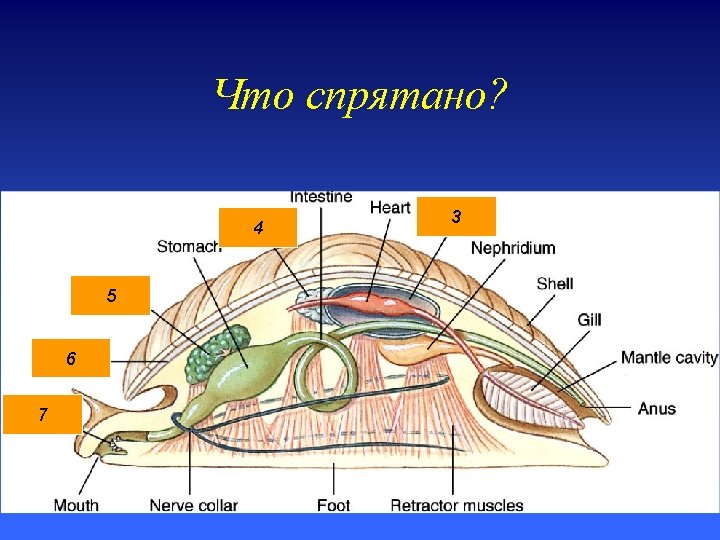 Что спрятано?

Intestine
Heart
3
4
Stomach
Nephridium
Shell
5
Gill
6
Mantle cavity
7
Anus
Mouth
Nerve collar
Foot
Retractor muscles